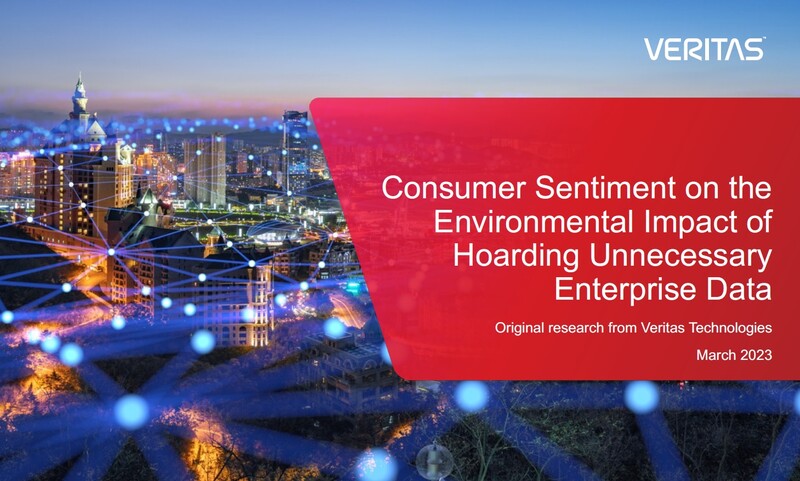 VERITAS

Consumer Sentiment on the Environmental Impact of Hoarding Unnecessary Enterprise Data

Original research from Veritas Technologies

March 2023